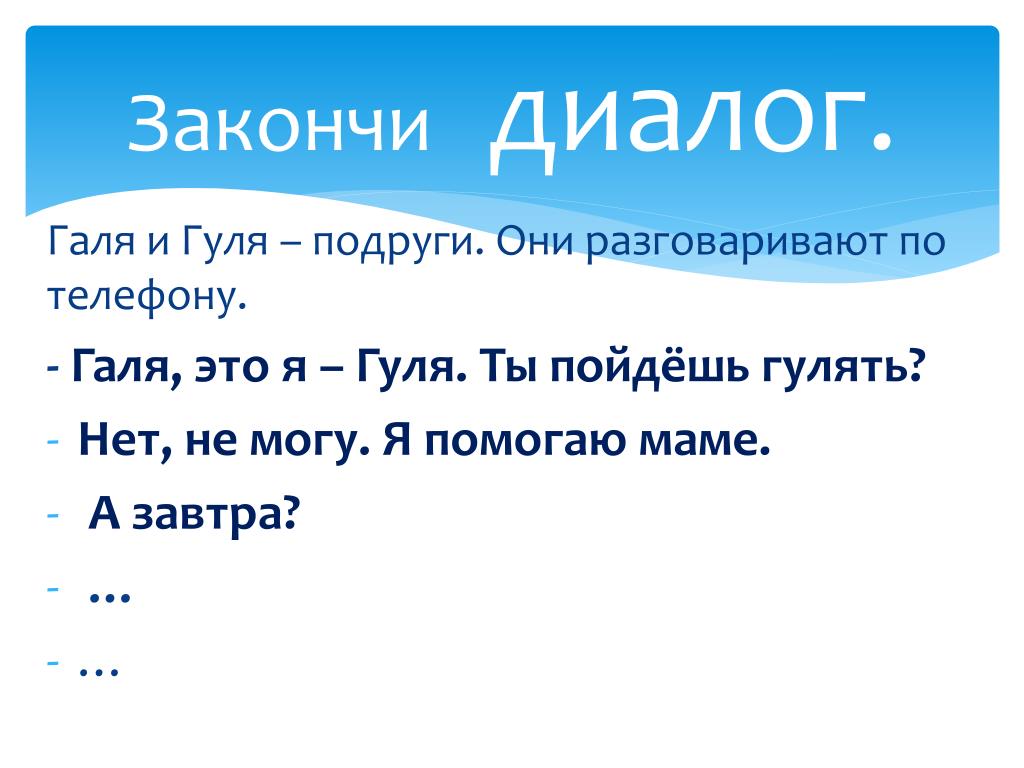 Закончи диалог.

Галя и Гуля – подруги. Они разговаривают по телефону.

- Галя, это я – Гуля. Ты пойдёшь гулять?

- Нет, не могу. Я помогаю маме.

- А завтра?

- …

- …